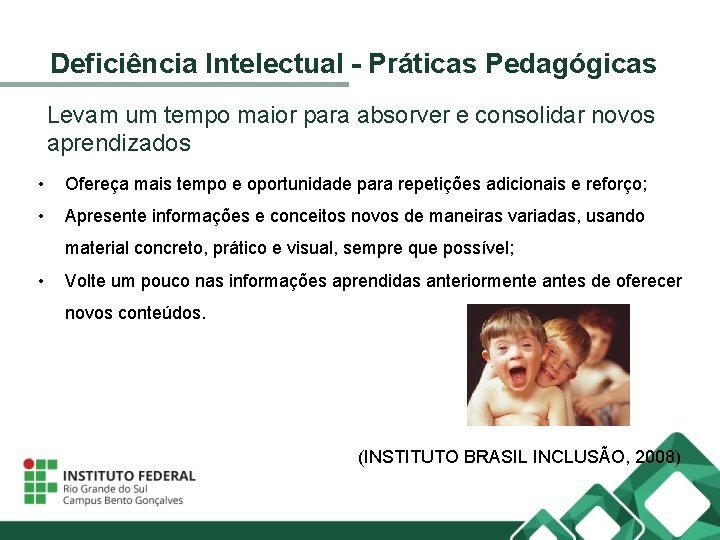 Deficiência Intelectual - Práticas Pedagógicas

Levam um tempo maior para absorver e consolidar novos aprendizados

• Ofereça mais tempo e oportunidade para repetições adicionais e reforço;
• Apresente informações e conceitos novos de maneiras variadas, usando material concreto, prático e visual, sempre que possível;
• Volte um pouco nas informações aprendidas anteriormente antes de oferecer novos conteúdos.

(INSTITUTO BRASIL INCLUSÃO, 2008)

INSTITUTO FEDERAL
Rio Grande do Sul
Campus Bento Gonçalves